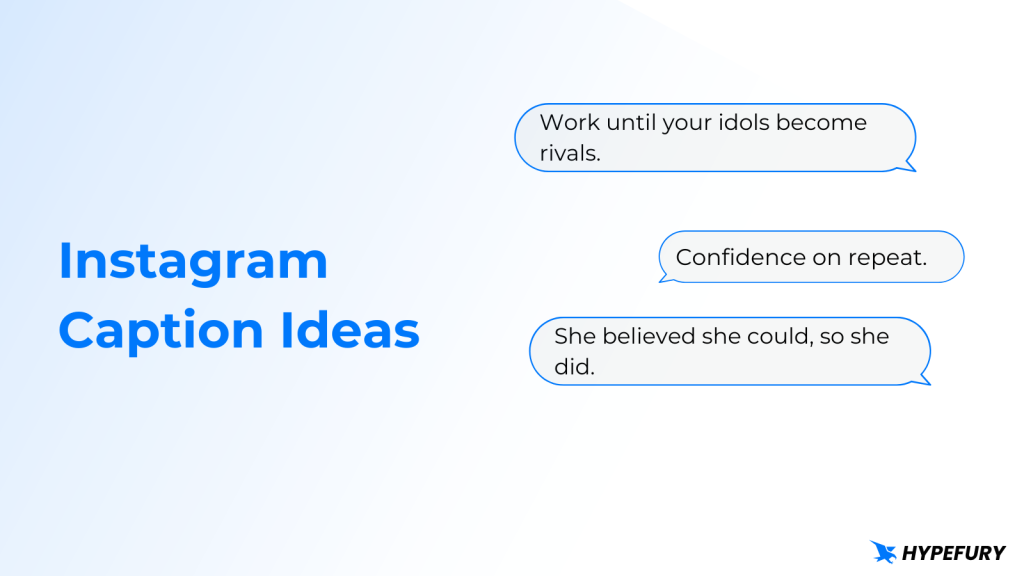 Instagram Caption Ideas

Work until your idols become rivals.

Confidence on repeat.

She believed she could, so she did.

HYPEFURY